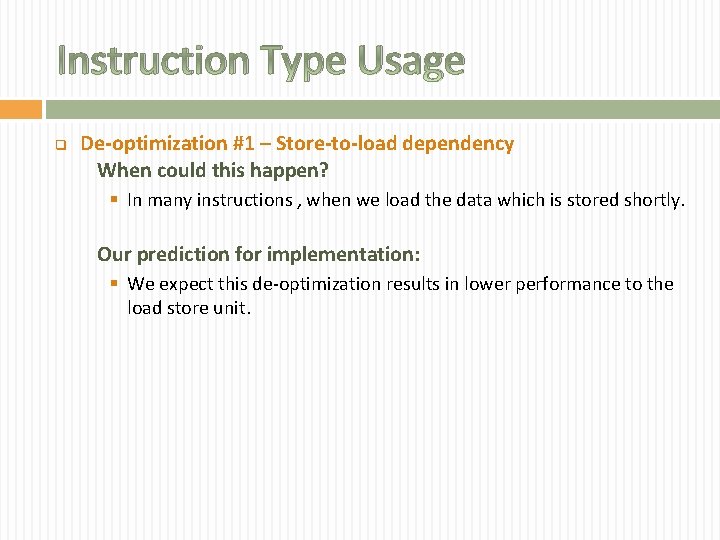 Instruction Type Usage

De-optimization #1 – Store-to-load dependency

When could this happen?

In many instructions , when we load the data which is stored shortly.

Our prediction for implementation:

We expect this de-optimization results in lower performance to the load store unit.